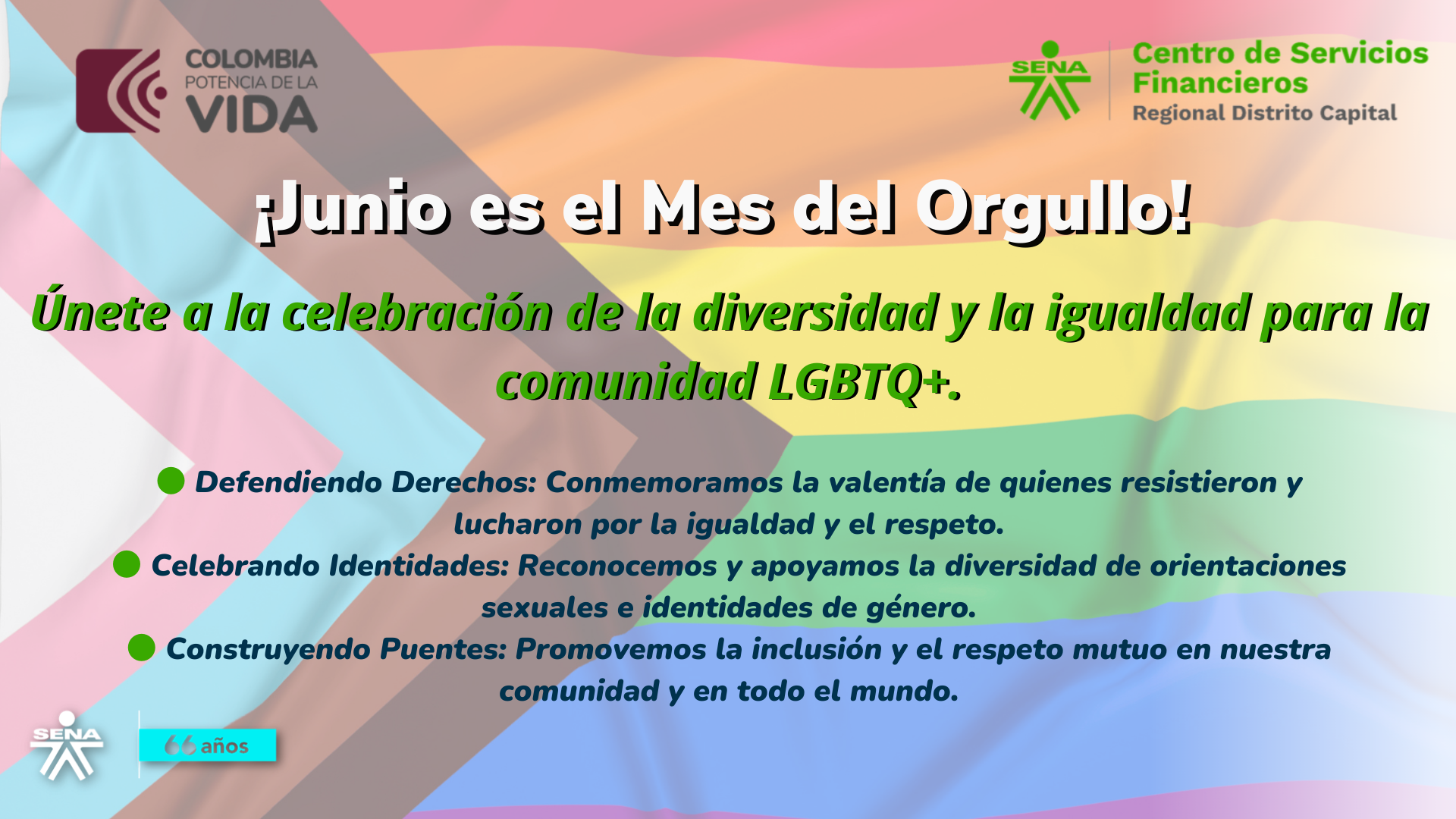 COLOMBIA
POTENCIA DE LA
VIDA

SENA

Centro de Servicios Financieros
Regional Distrito Capital

¡Junio es el Mes del Orgullo!

Únete a la celebración de la diversidad y la igualdad para la comunidad LGBTQ+.

Defendiendo Derechos: Conmemoramos la valentía de quienes resistieron y lucharon por la igualdad y el respeto.

Celebrando Identidades: Reconocemos y apoyamos la diversidad de orientaciones sexuales e identidades de género.

Construyendo Puentes: Promovemos la inclusión y el respeto mutuo en nuestra comunidad y en todo el mundo.

SENA

66 años